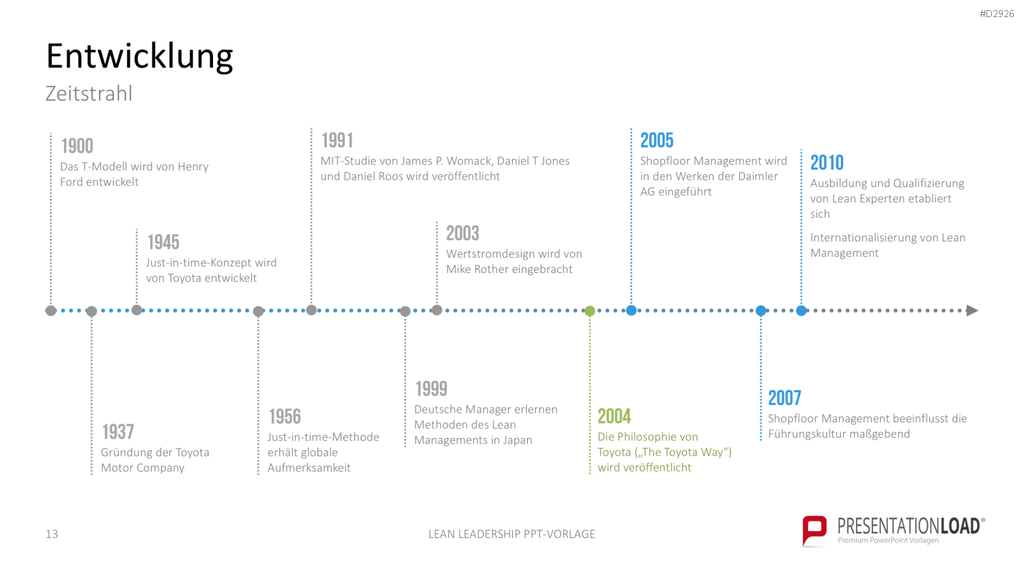 #D2926

Entwicklung

Zeitstrahl

1900
Das T-Modell wird von Henry Ford entwickelt

1945
Just-in-time-Konzept wird von Toyota entwickelt

1991
MIT-Studie von James P. Womack, Daniel T Jones und Daniel Roos wird veröffentlicht

2003
Wertstromdesign wird von Mike Rother eingebracht

2005
Shopfloor Management wird in den Werken der Daimler AG eingeführt

2010
Ausbildung und Qualifizierung von Lean Experten etabliert sich

Internationalisierung von Lean Management

1937
Gründung der Toyota Motor Company

1956
Just-in-time-Methode erhält globale Aufmerksamkeit

1999
Deutsche Manager erlernen Methoden des Lean Managements in Japan

2004
Die Philosophie von Toyota („The Toyota Way") wird veröffentlicht

2007
Shopfloor Management beeinflusst die Führungskultur maßgebend

13

LEAN LEADERSHIP PPT-VORLAGE

PRESENTATIONLOAD®
Premium PowerPoint Vorlagen